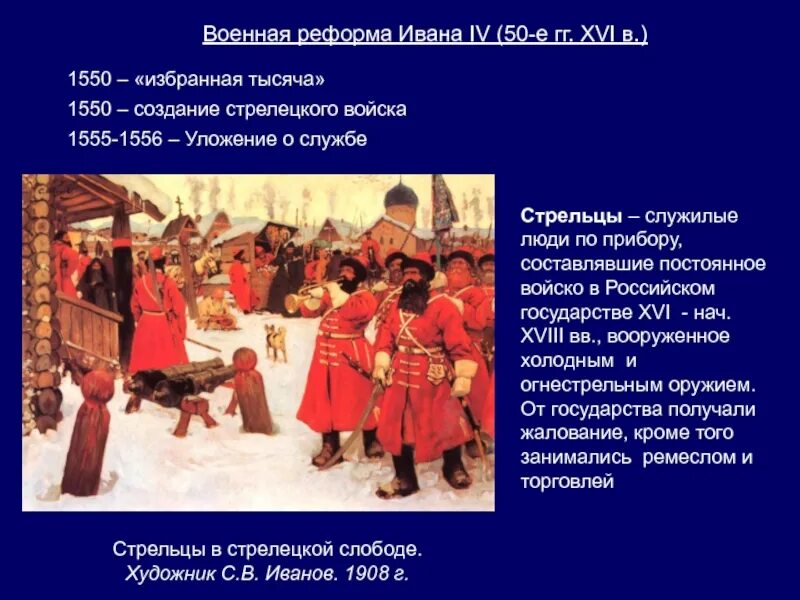 Военная реформа Ивана IV (50-е гг. XVI в.)

1550 – «избранная тысяча»
1550 – создание стрелецкого войска
1555-1556 – Уложение о службе

Стрельцы – служилые люди по прибору, составлявшие постоянное войско в Российском государстве XVI - нач. XVIII вв., вооруженное холодным и огнестрельным оружием. От государства получали жалование, кроме того занимались ремеслом и торговлей

Стрельцы в стрелецкой слободе.
Художник С.В. Иванов. 1908 г.